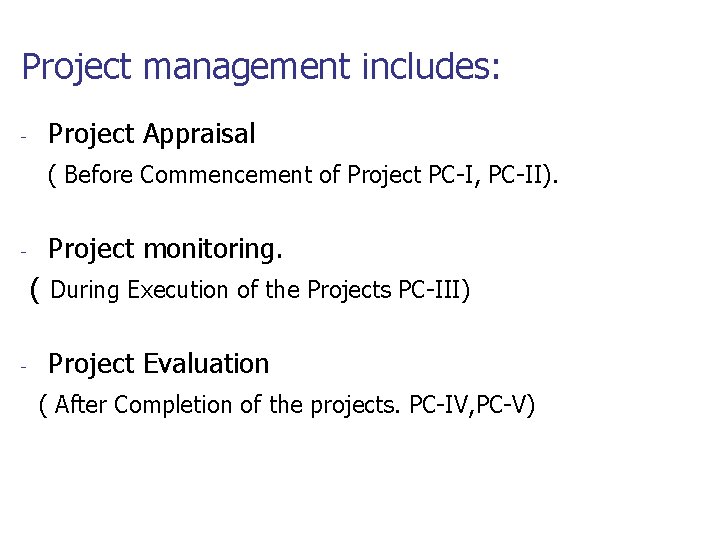 Project management includes:

- Project Appraisal
( Before Commencement of Project PC-I, PC-II).

- Project monitoring.
( During Execution of the Projects PC-III)

- Project Evaluation
( After Completion of the projects. PC-IV,PC-V)